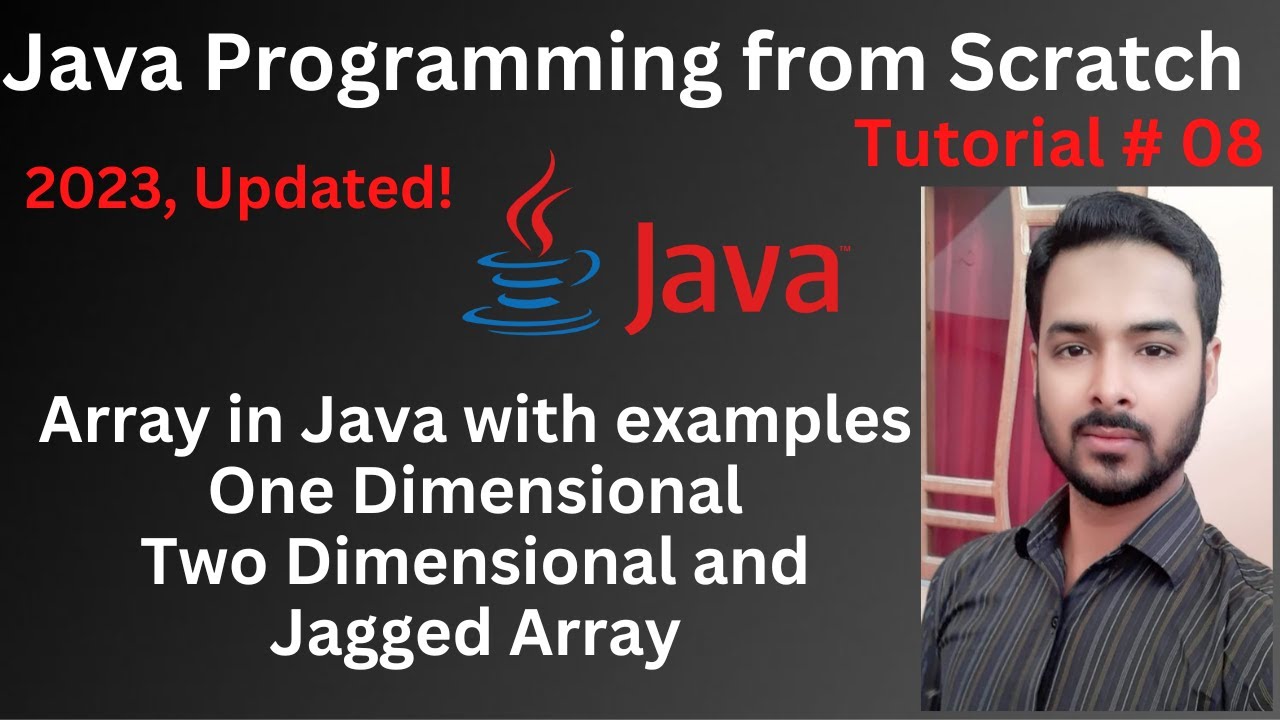 Java Programming from Scratch

Tutorial # 08

2023, Updated!

Java™

Array in Java with examples
One Dimensional
Two Dimensional and
Jagged Array